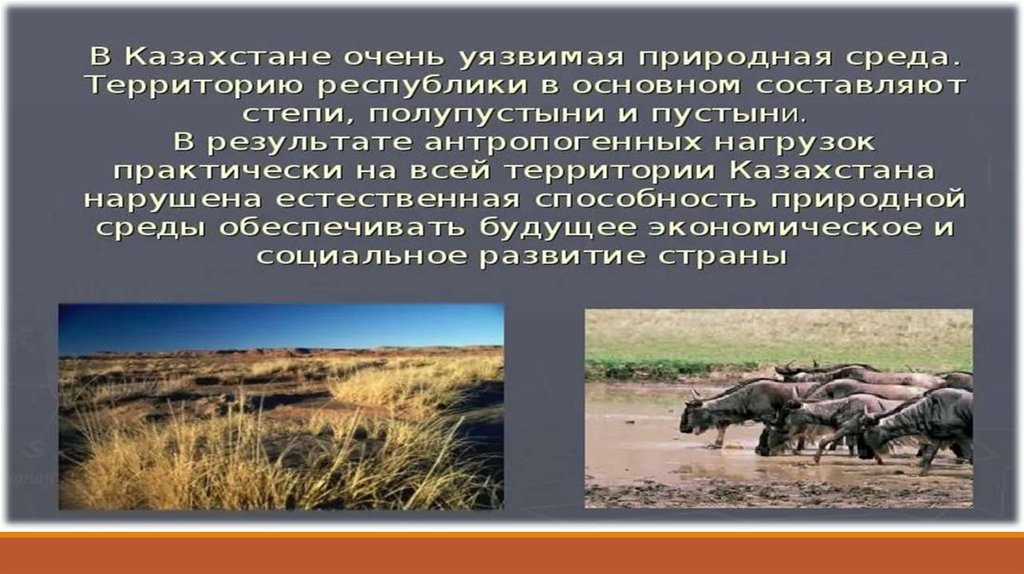 В Казахстане очень уязвимая природная среда. Территорию республики в основном составляют степи, полупустыни и пустыни.
В результате антропогенных нагрузок практически на всей территории Казахстана нарушена естественная способность природной среды обеспечивать будущее экономическое и социальное развитие страны